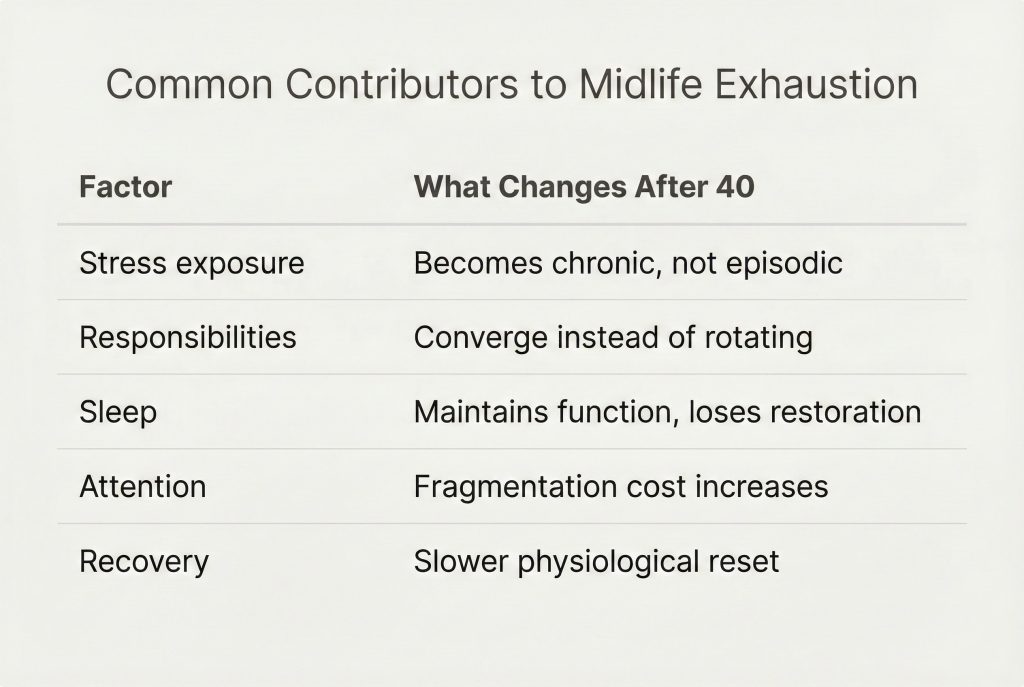 Common Contributors to Midlife Exhaustion

| Factor | What Changes After 40 |
|---|---|
| Stress exposure | Becomes chronic, not episodic |
| Responsibilities | Converge instead of rotating |
| Sleep | Maintains function, loses restoration |
| Attention | Fragmentation cost increases |
| Recovery | Slower physiological reset |